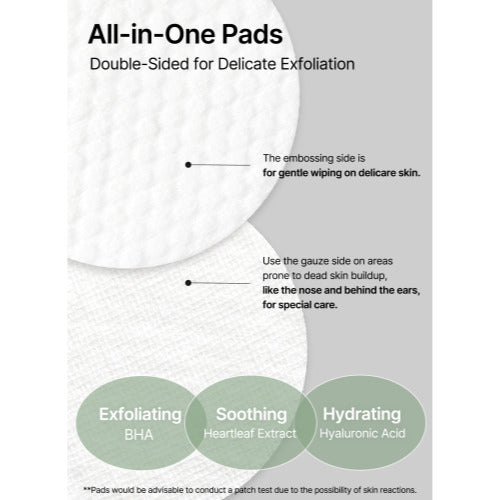 All-in-One Pads
Double-Sided for Delicate Exfoliation

The embossing side is
for gentle wiping on delicare skin.

Use the gauze side on areas prone to dead skin buildup,
like the nose and behind the ears, for special care.

Exfoliating
BHA

Soothing
Heartleaf Extract

Hydrating
Hyaluronic Acid

**Pads would be advisable to conduct a patch test due to the possibility of skin reactions.